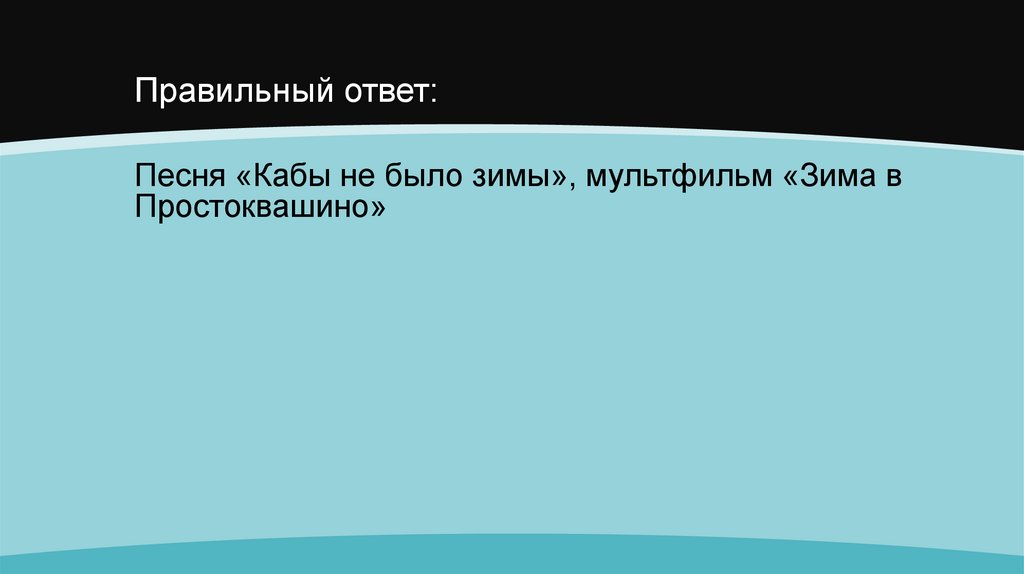 Правильный ответ:

Песня «Кабы не было зимы», мультфильм «Зима в Простоквашино»